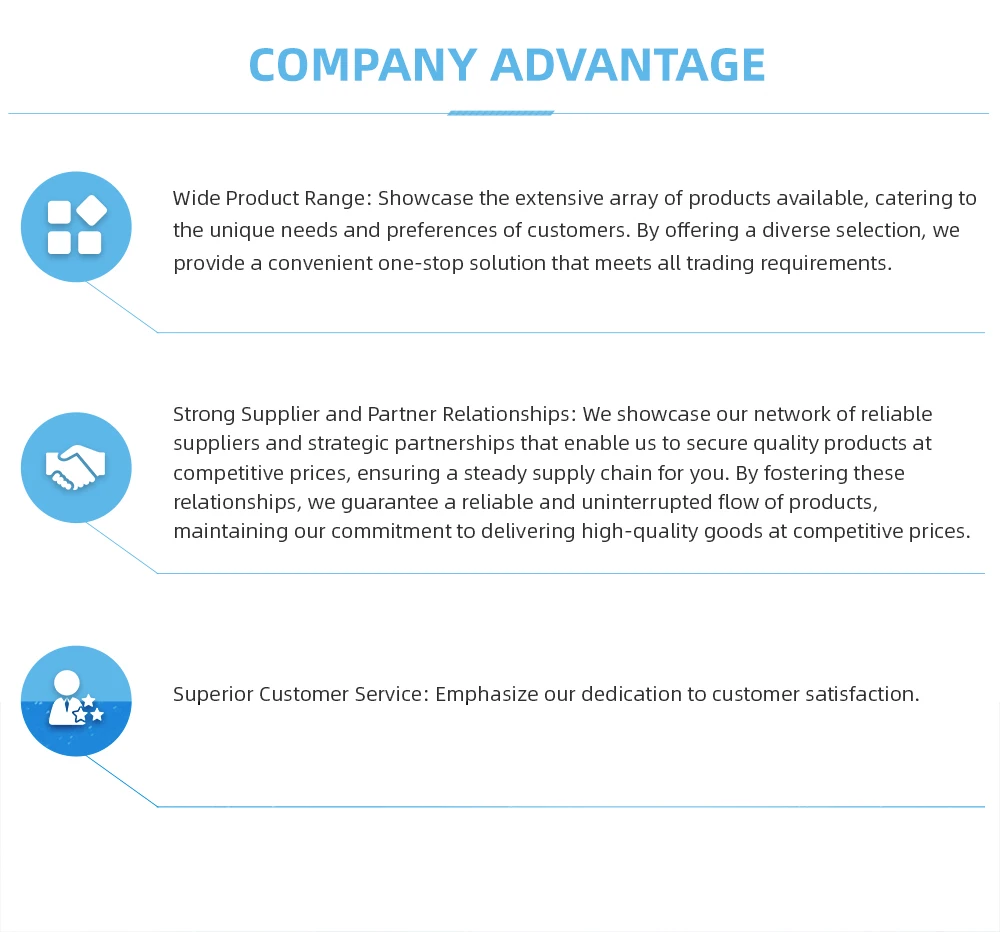 COMPANY ADVANTAGE

Wide Product Range: Showcase the extensive array of products available, catering to the unique needs and preferences of customers. By offering a diverse selection, we provide a convenient one-stop solution that meets all trading requirements.

Strong Supplier and Partner Relationships: We showcase our network of reliable suppliers and strategic partnerships that enable us to secure quality products at competitive prices, ensuring a steady supply chain for you. By fostering these relationships, we guarantee a reliable and uninterrupted flow of products, maintaining our commitment to delivering high-quality goods at competitive prices.

Superior Customer Service: Emphasize our dedication to customer satisfaction.